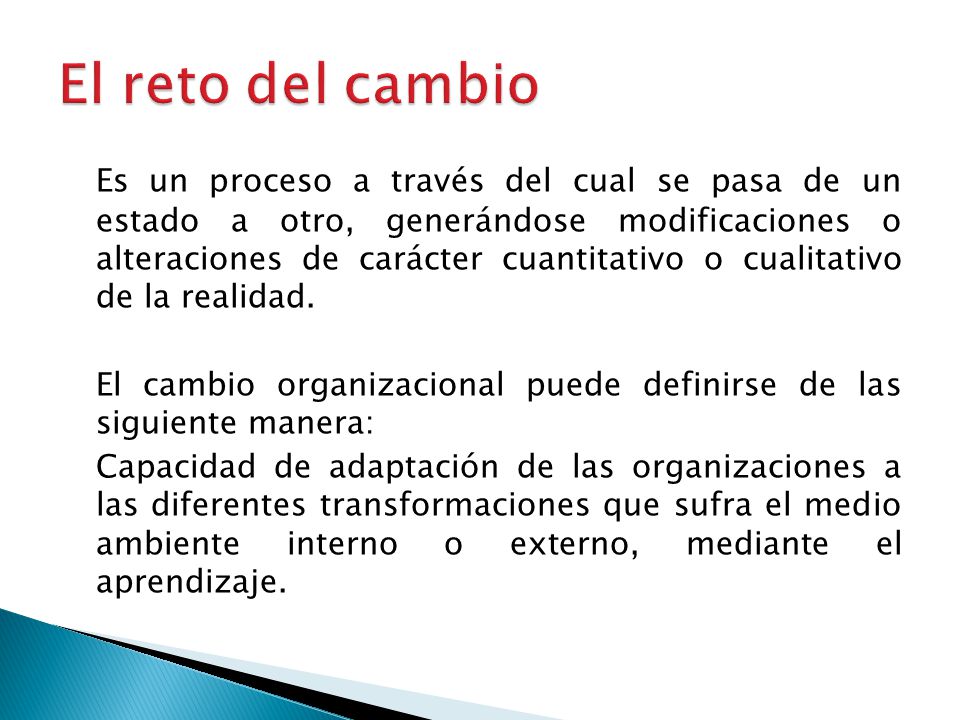 El reto del cambio

Es un proceso a través del cual se pasa de un estado a otro, generándose modificaciones o alteraciones de carácter cuantitativo o cualitativo de la realidad.

El cambio organizacional puede definirse de las siguiente manera:

Capacidad de adaptación de las organizaciones a las diferentes transformaciones que sufra el medio ambiente interno o externo, mediante el aprendizaje.